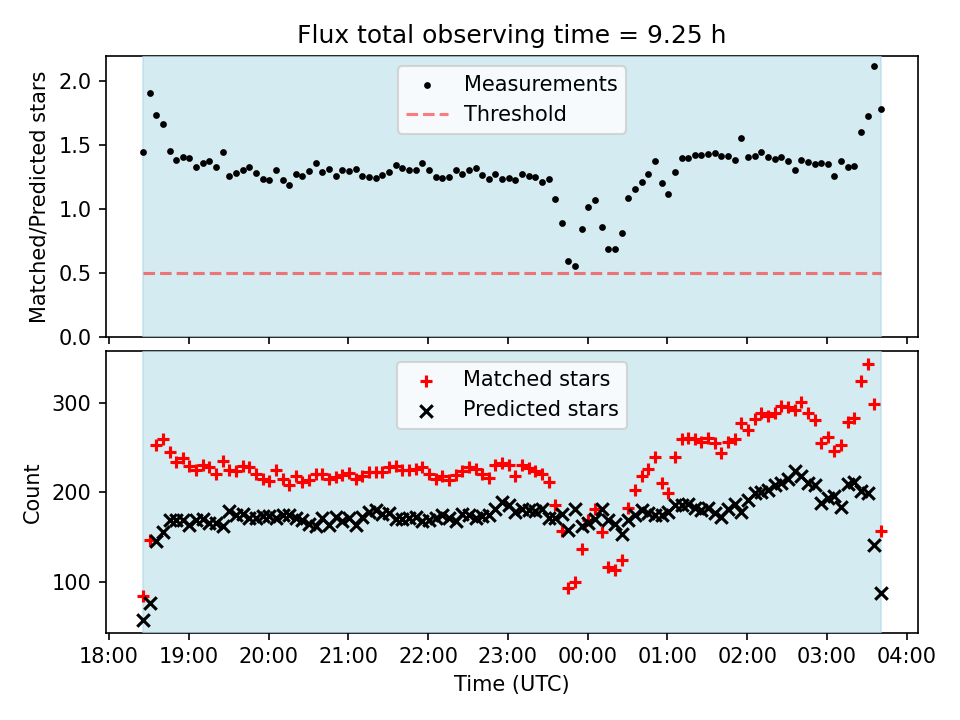 Flux total observing time = 9.25 h

Measurements
Threshold

Matched/Predicted stars

2.0
1.5
1.0
0.5
0.0

Matched stars
Predicted stars

Count

300
200
100

18:00 19:00 20:00 21:00 22:00 23:00 00:00 01:00 02:00 03:00 04:00

Time (UTC)